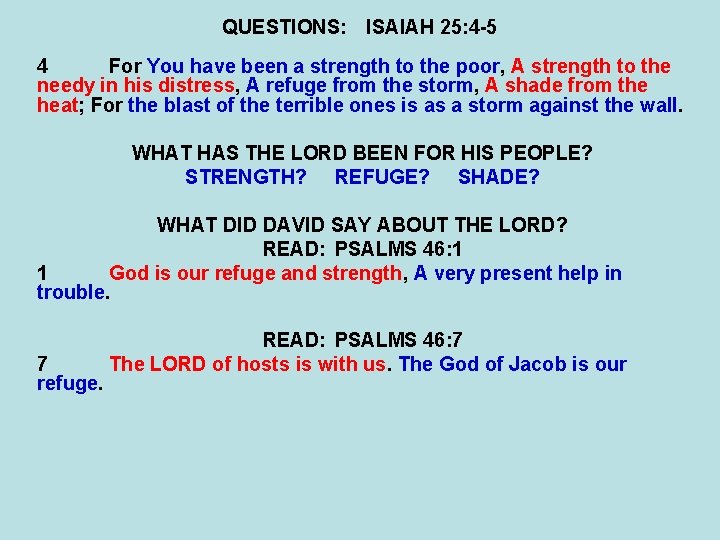 QUESTIONS: ISAIAH 25:4-5

4 For You have been a strength to the poor, A strength to the needy in his distress, A refuge from the storm, A shade from the heat; For the blast of the terrible ones is as a storm against the wall.

WHAT HAS THE LORD BEEN FOR HIS PEOPLE?
STRENGTH? REFUGE? SHADE?

WHAT DID DAVID SAY ABOUT THE LORD?
READ: PSALMS 46:1
1 God is our refuge and strength, A very present help in trouble.

READ: PSALMS 46:7
7 The LORD of hosts is with us. The God of Jacob is our refuge.